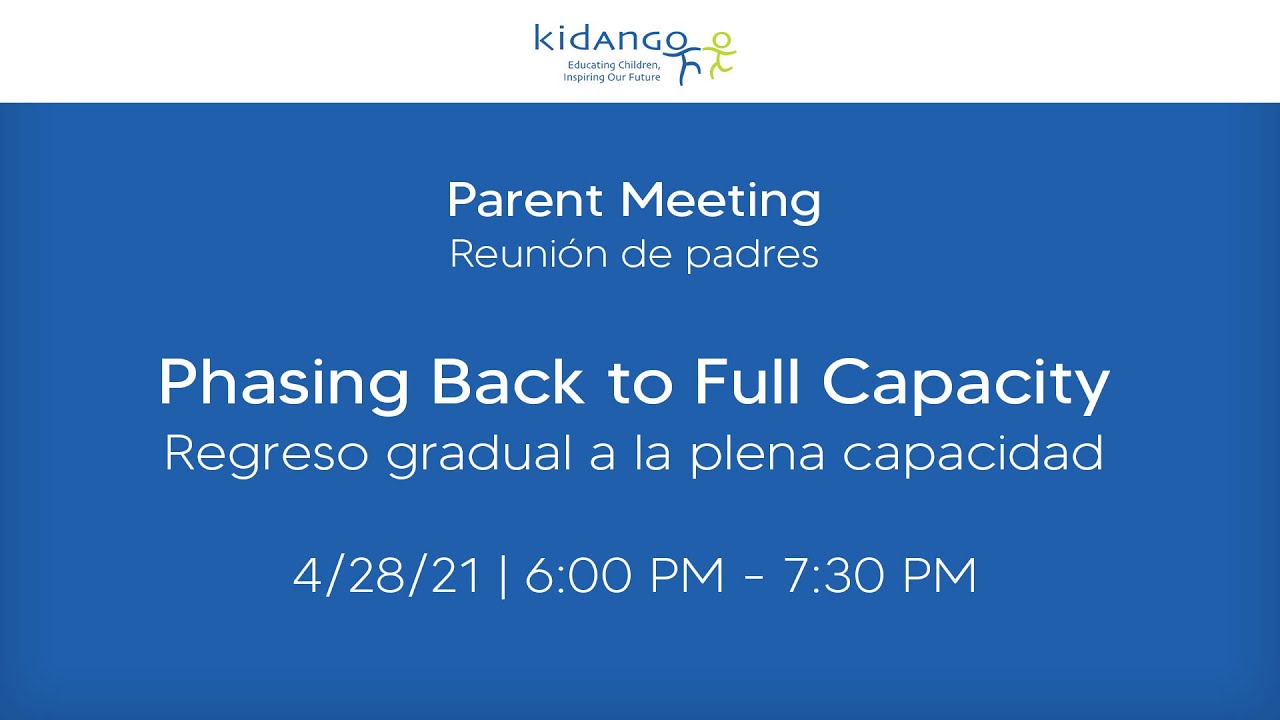 kidango
Educating Children, Inspiring Our Future

Parent Meeting
Reunión de padres

Phasing Back to Full Capacity
Regreso gradual a la plena capacidad

4/28/21 | 6:00 PM - 7:30 PM